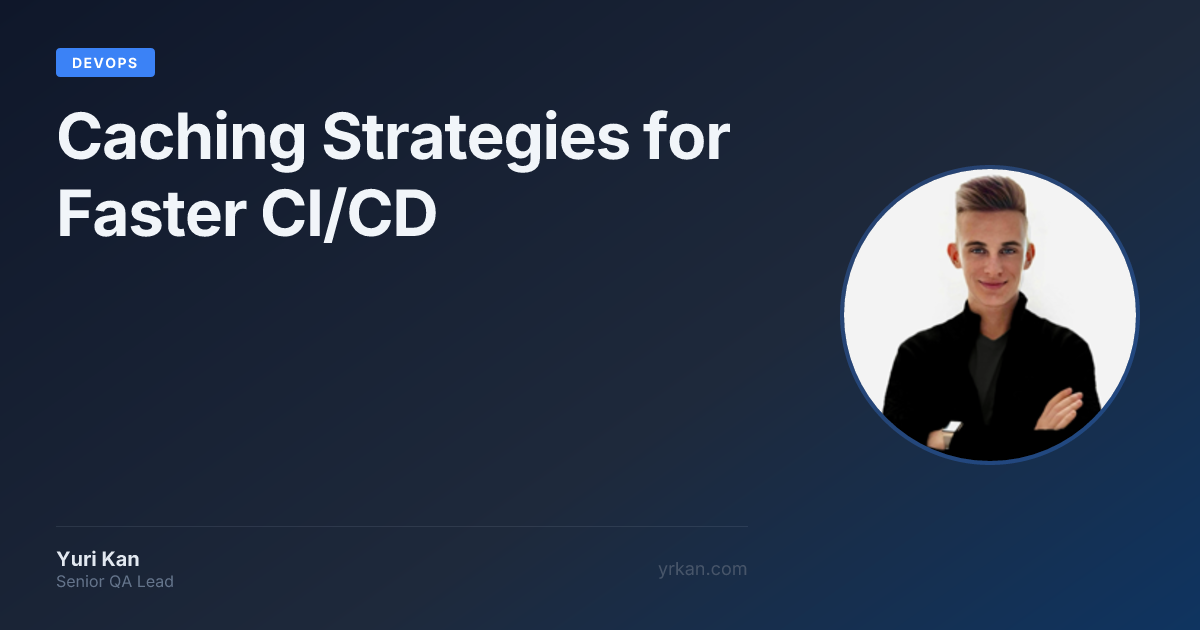 DEVOPS

Caching Strategies for Faster CI/CD

Yuri Kan
Senior QA Lead

yrkan.com